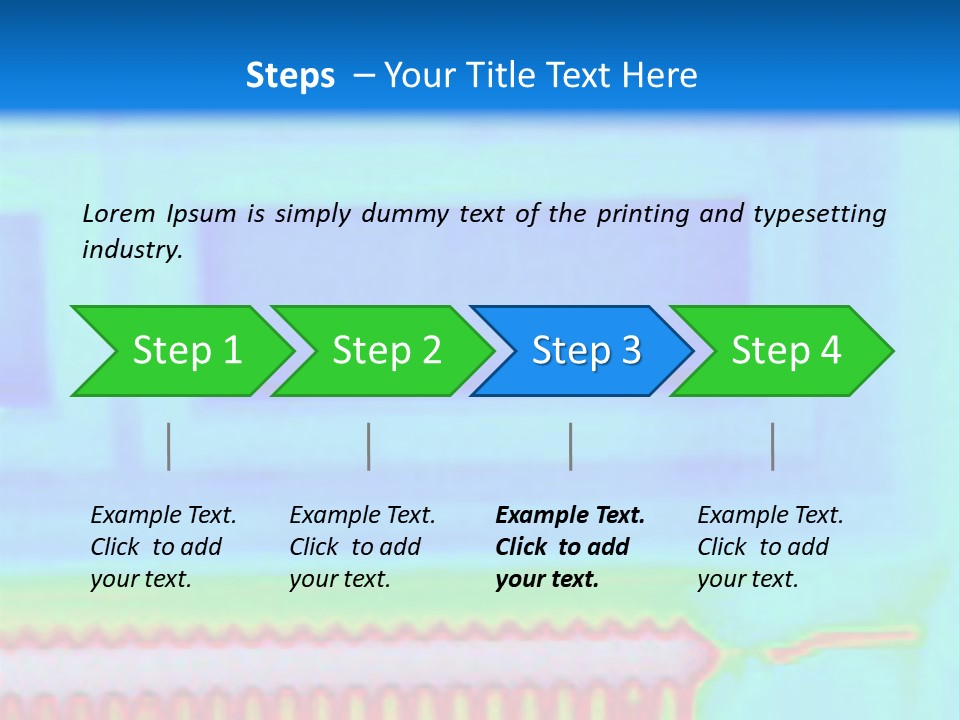 Steps – Your Title Text Here

Lorem Ipsum is simply dummy text of the printing and typesetting industry.

Step 1

Step 2

Step 3

Step 4

Example Text. Click to add your text.

Example Text. Click to add your text.

Example Text. Click to add your text.

Example Text. Click to add your text.